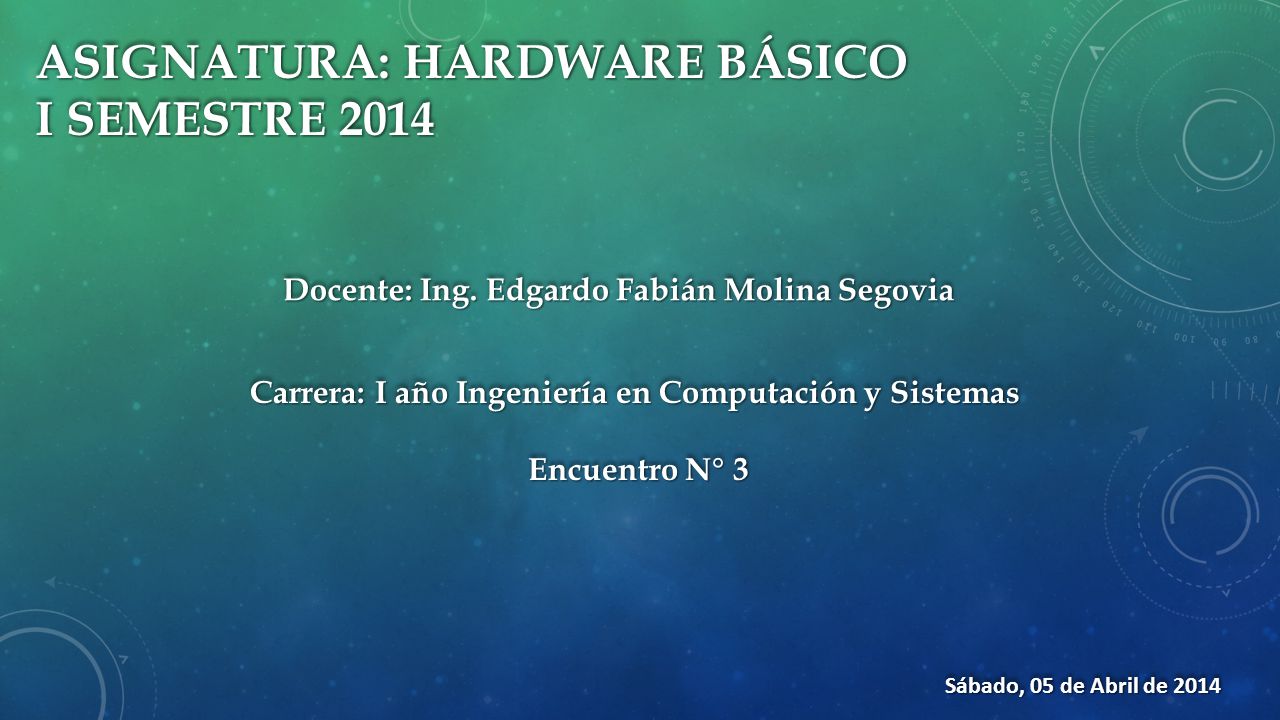 ASIGNATURA: HARDWARE BÁSICO
I SEMESTRE 2014

Docente: Ing. Edgardo Fabián Molina Segovia

Carrera: I año Ingeniería en Computación y Sistemas

Encuentro N° 3

Sábado, 05 de Abril de 2014